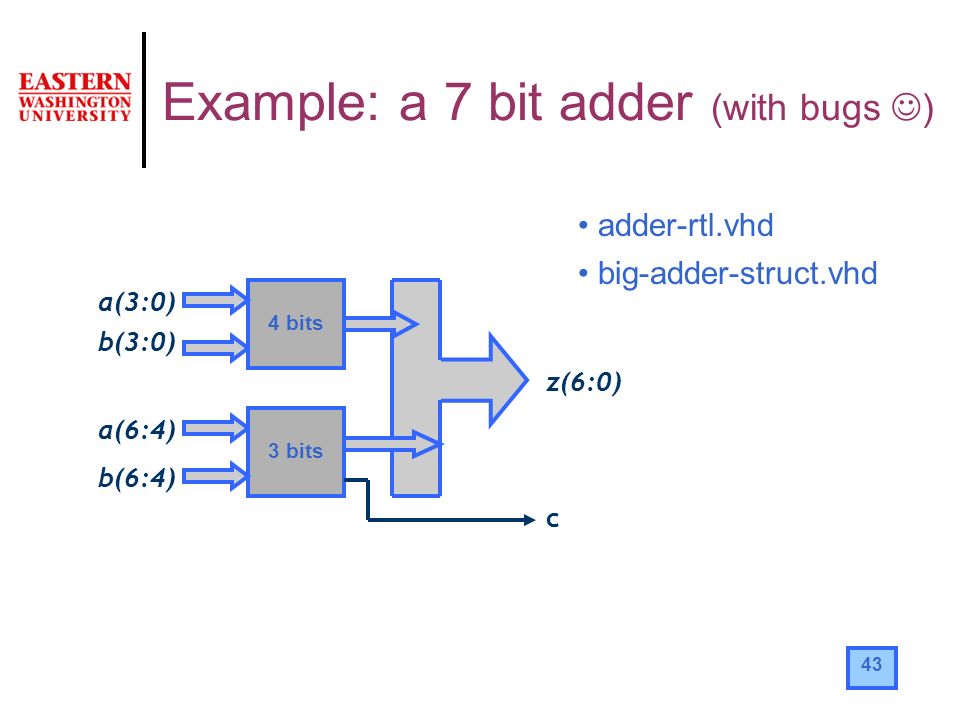 EASTERN
WASHINGTON
UNIVERSITY

Example: a 7 bit adder (with bugs ☺)

• adder-rtl.vhd
• big-adder-struct.vhd

a(3:0)
b(3:0)
4 bits
a(6:4)
b(6:4)
3 bits
z(6:0)
c

43